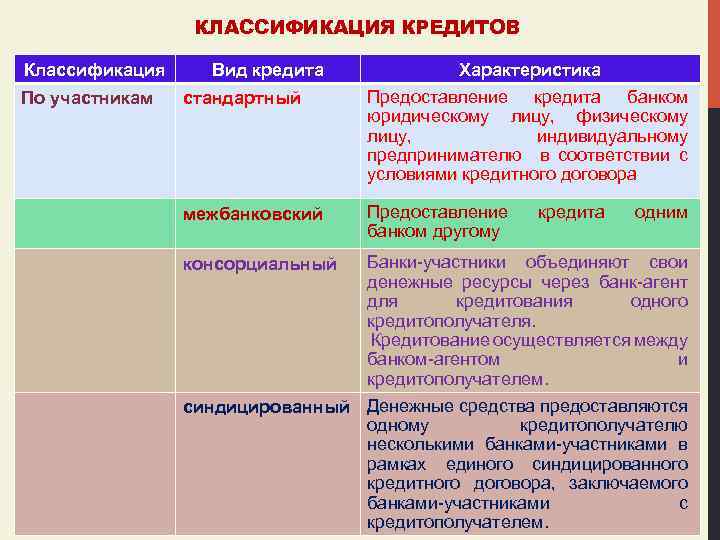 КЛАССИФИКАЦИЯ КРЕДИТОВ

| Классификация | Вид кредита | Характеристика |
|---|---|---|
| По участникам | стандартный | Предоставление кредита банком юридическому лицу, физическому лицу, индивидуальному предпринимателю в соответствии с условиями кредитного договора |
| | межбанковский | Предоставление кредита одним банком другому |
| | консорциальный | Банки-участники объединяют свои денежные ресурсы через банк-агент для кредитования одного кредитополучателя. Кредитование осуществляется между банком-агентом и кредитополучателем. |
| | синдицированный | Денежные средства предоставляются одному кредитополучателю несколькими банками-участниками в рамках единого синдицированного кредитного договора, заключаемого банками-участниками с кредитополучателем. |